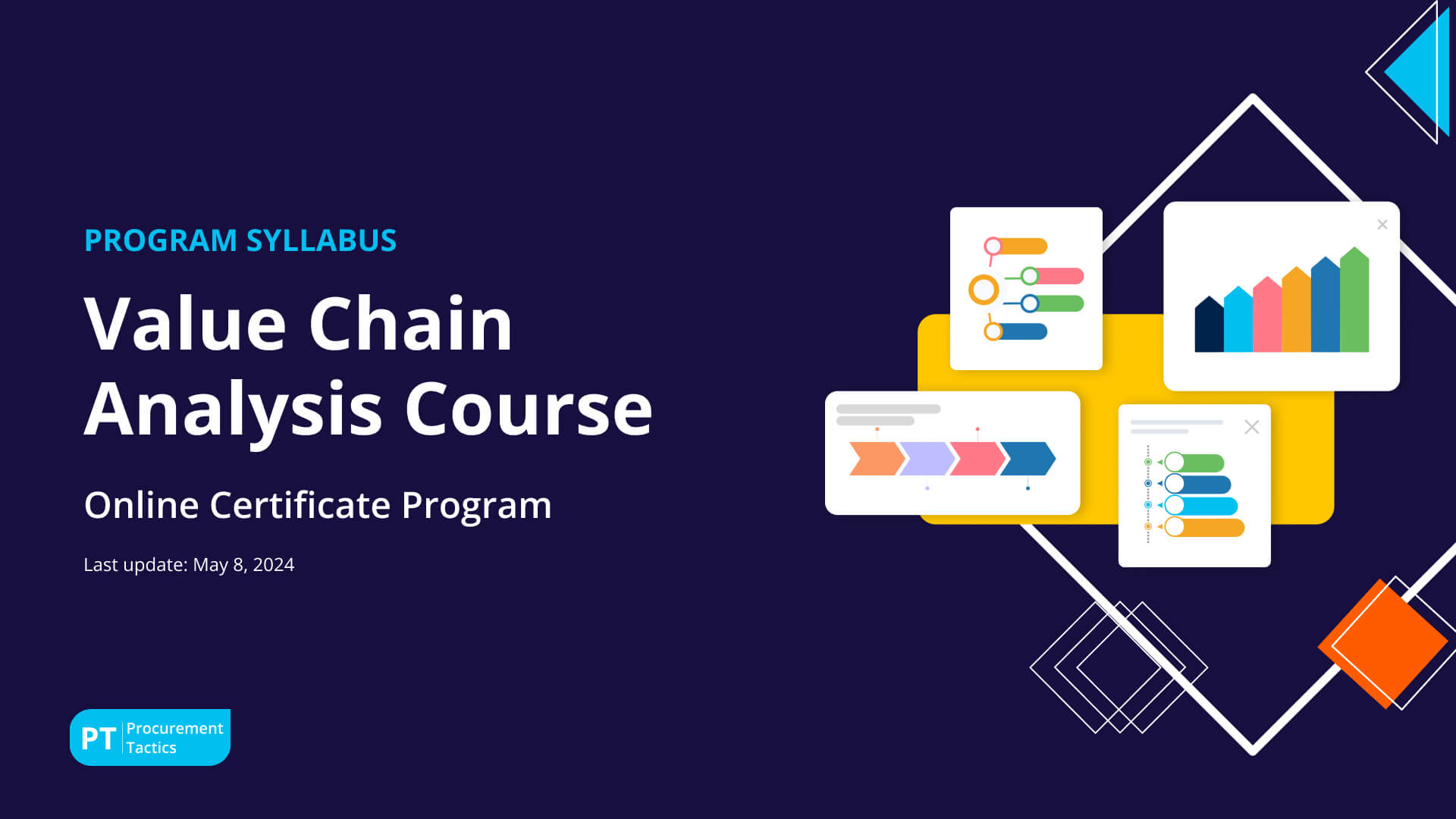 PROGRAM SYLLABUS

Value Chain Analysis Course

Online Certificate Program

Last update: May 8, 2024

PT Procurement Tactics